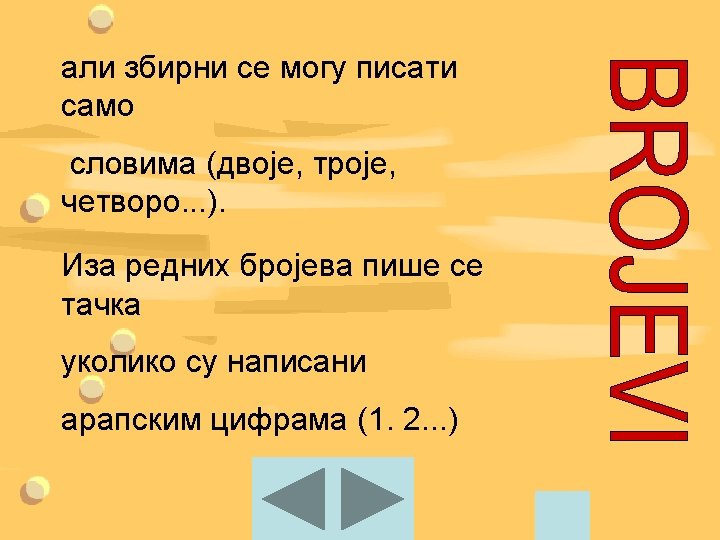 али збирни се могу писати само

словима (двоје, троје, четворо...).

Иза редних бројева пише се тачка

уколико су написани

арапским цифрама (1. 2...)

BROJEVI